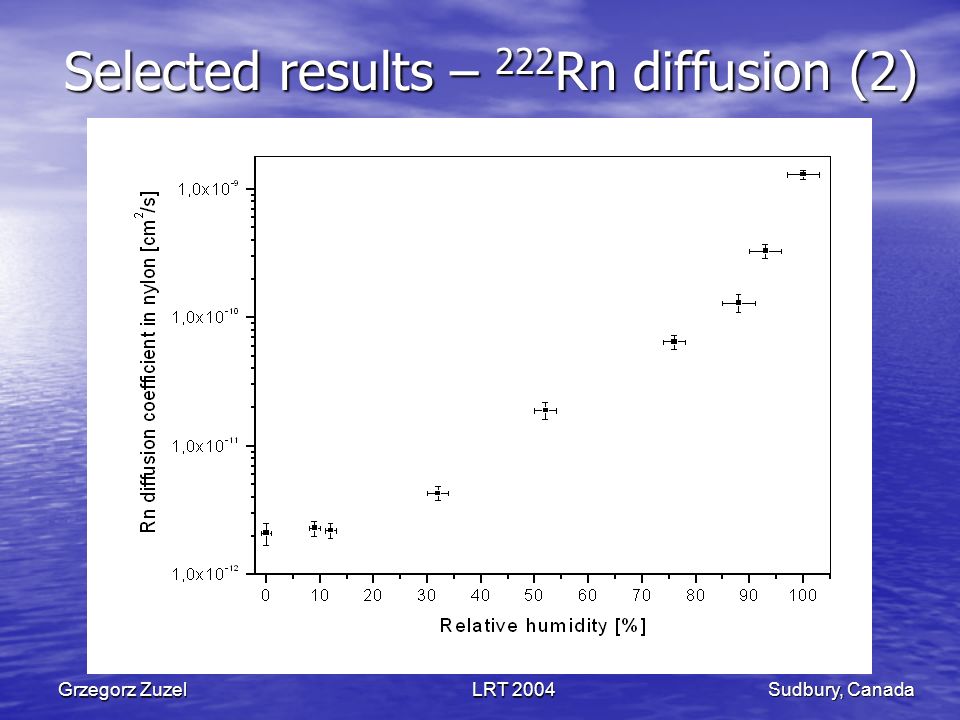 Selected results – $^{222}$Rn diffusion (2)

Rn diffusion coefficient in nylon [cm$^2$/s]

$1,0x10^{-9}$

$1,0x10^{-10}$

$1,0x10^{-11}$

$1,0x10^{-12}$

0 10 20 30 40 50 60 70 80 90 100

Relative humidity [%]

Grzegorz Zuzel LRT 2004 Sudbury, Canada